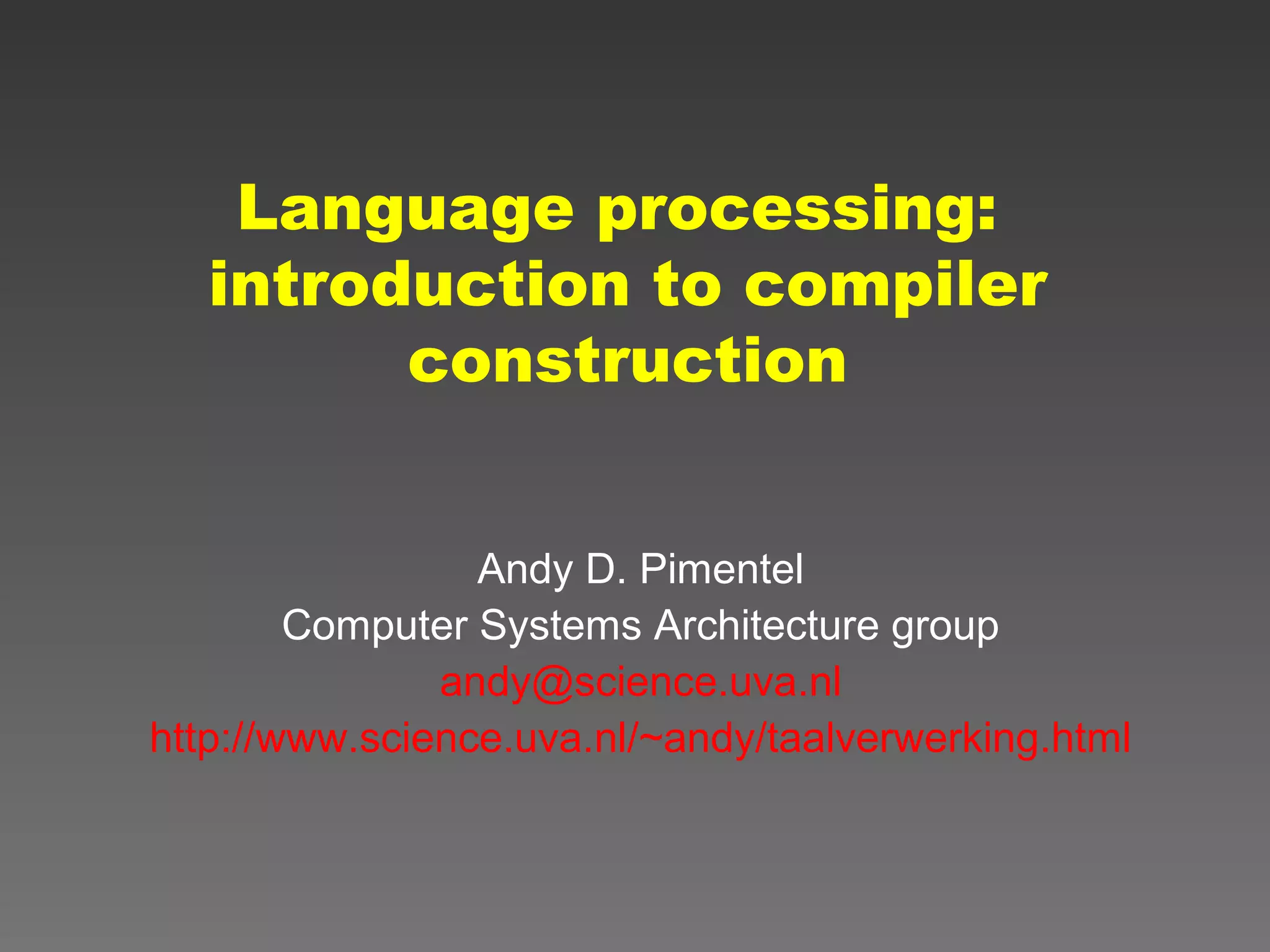 Language processing: introduction to compiler construction

Andy D. Pimentel
Computer Systems Architecture group
andy@science.uva.nl
http://www.science.uva.nl/~andy/taalverwerking.html